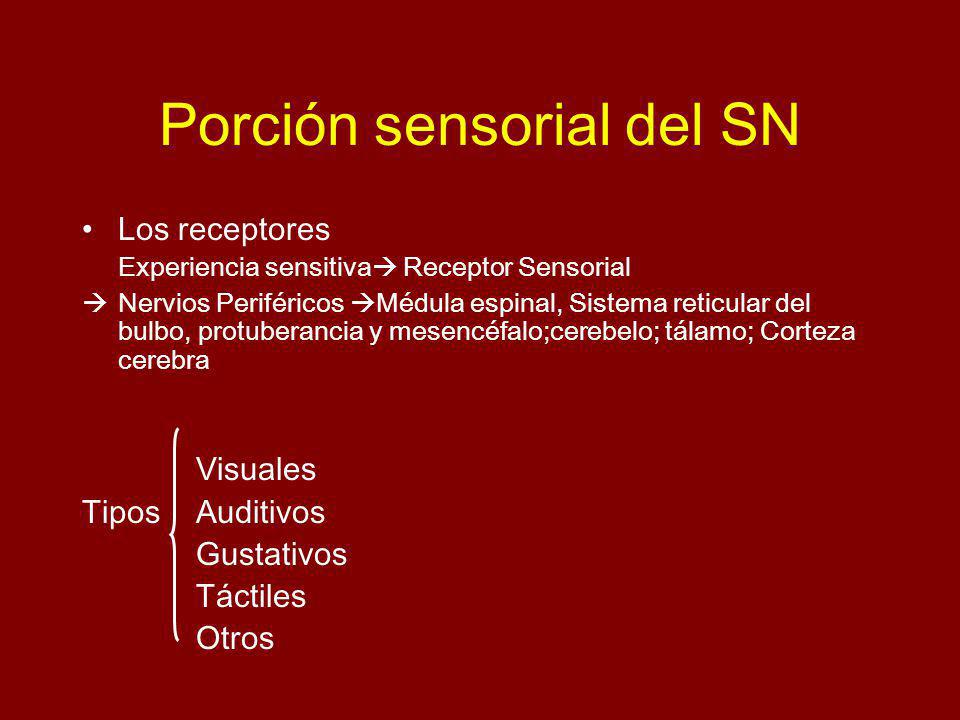 Porción sensorial del SN

• Los receptores
Experiencia sensitiva→ Receptor Sensorial
→ Nervios Periféricos →Médula espinal, Sistema reticular del bulbo, protuberancia y mesencéfalo;cerebelo; tálamo; Corteza cerebra

Tipos
Visuales
Auditivos
Gustativos
Táctiles
Otros